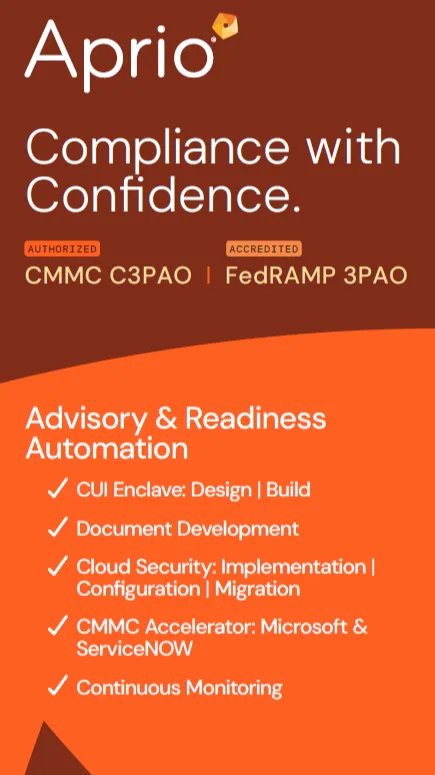 Aprio

Compliance with Confidence.

AUTHORIZED
CMMC C3PAO | ACCREDITED
FedRAMP 3PAO

Advisory & Readiness Automation

✓ CUI Enclave: Design | Build

✓ Document Development

✓ Cloud Security: Implementation | Configuration | Migration

✓ CMMC Accelerator: Microsoft & ServiceNOW

✓ Continuous Monitoring